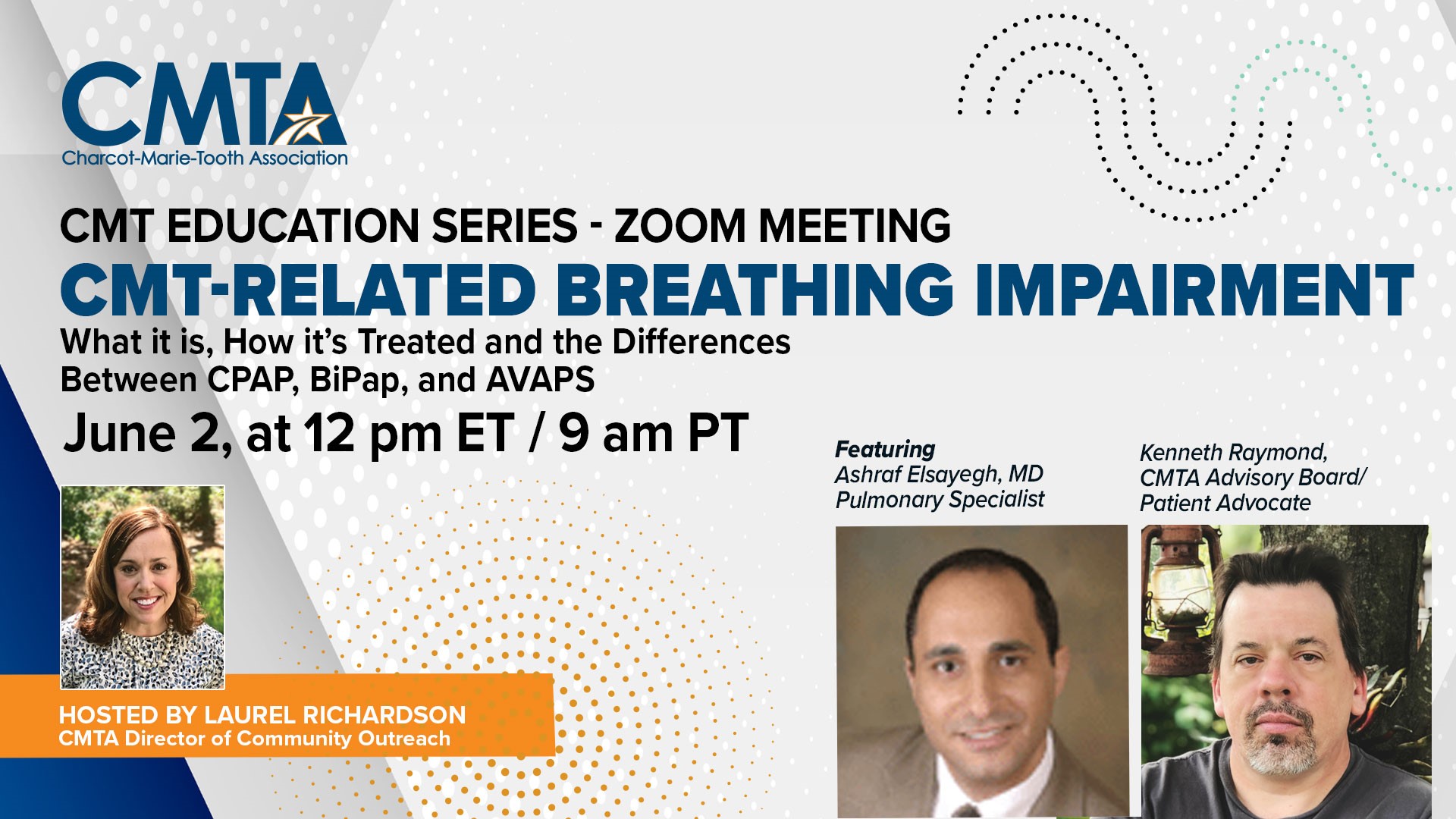 CMTA
Charcot-Marie-Tooth Association

CMT EDUCATION SERIES - ZOOM MEETING
CMT-RELATED BREATHING IMPAIRMENT
What it is, How it's Treated and the Differences Between CPAP, BiPap, and AVAPS
June 2, at 12 pm ET / 9 am PT

Featuring
Ashraf Elsayegh, MD
Pulmonary Specialist

Kenneth Raymond,
CMTA Advisory Board/
Patient Advocate

HOSTED BY LAUREL RICHARDSON
CMTA Director of Community Outreach